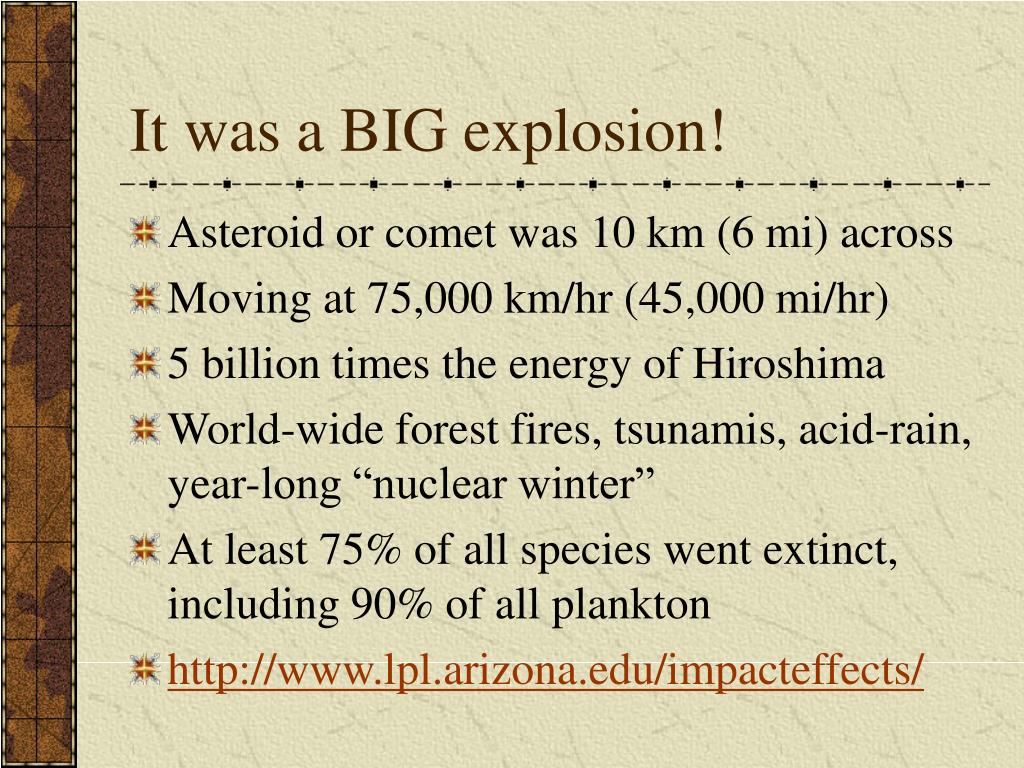 It was a BIG explosion!

Asteroid or comet was 10 km (6 mi) across

Moving at 75,000 km/hr (45,000 mi/hr)

5 billion times the energy of Hiroshima

World-wide forest fires, tsunamis, acid-rain, year-long “nuclear winter”

At least 75% of all species went extinct, including 90% of all plankton

http://www.lpl.arizona.edu/impacteffects/